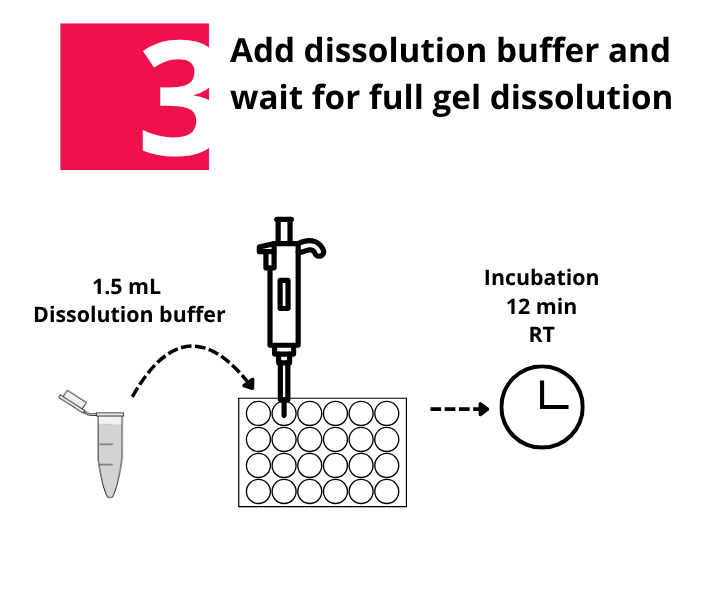 3

Add dissolution buffer and wait for full gel dissolution

1.5 mL
Dissolution buffer

Incubation
12 min
RT